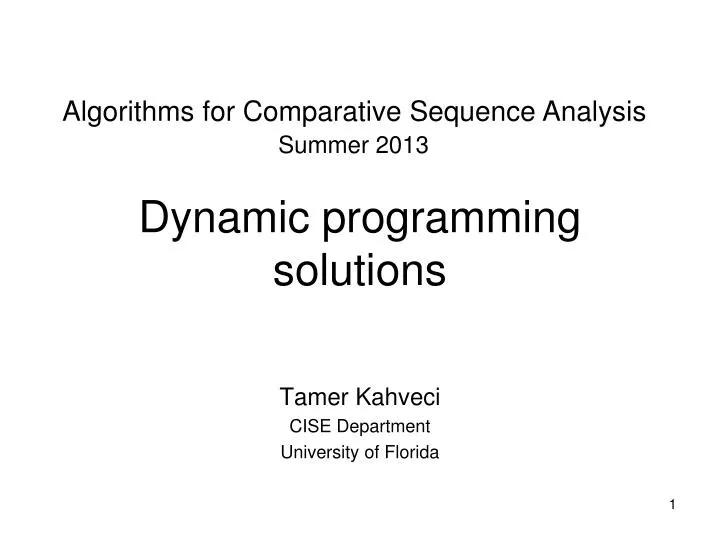 Algorithms for Comparative Sequence Analysis
Summer 2013

Dynamic programming solutions

Tamer Kahveci
CISE Department
University of Florida

1